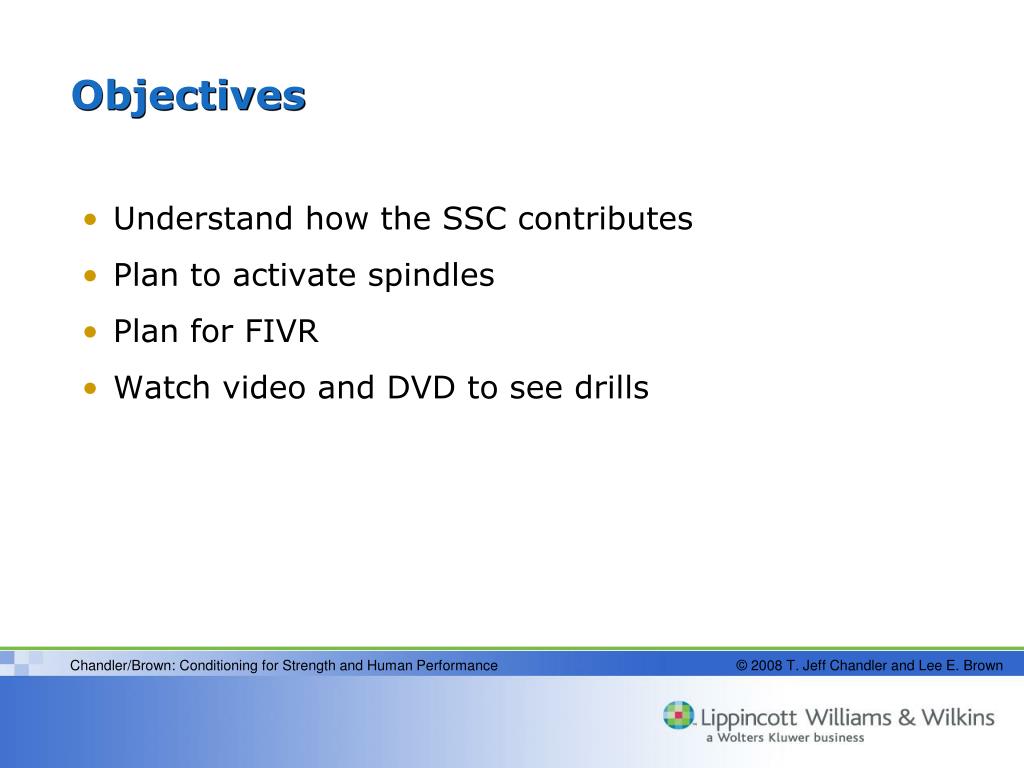 Objectives

• Understand how the SSC contributes
• Plan to activate spindles
• Plan for FIVR
• Watch video and DVD to see drills

Chandler/Brown: Conditioning for Strength and Human Performance

© 2008 T. Jeff Chandler and Lee E. Brown

Lippincott Williams & Wilkins
a Wolters Kluwer business